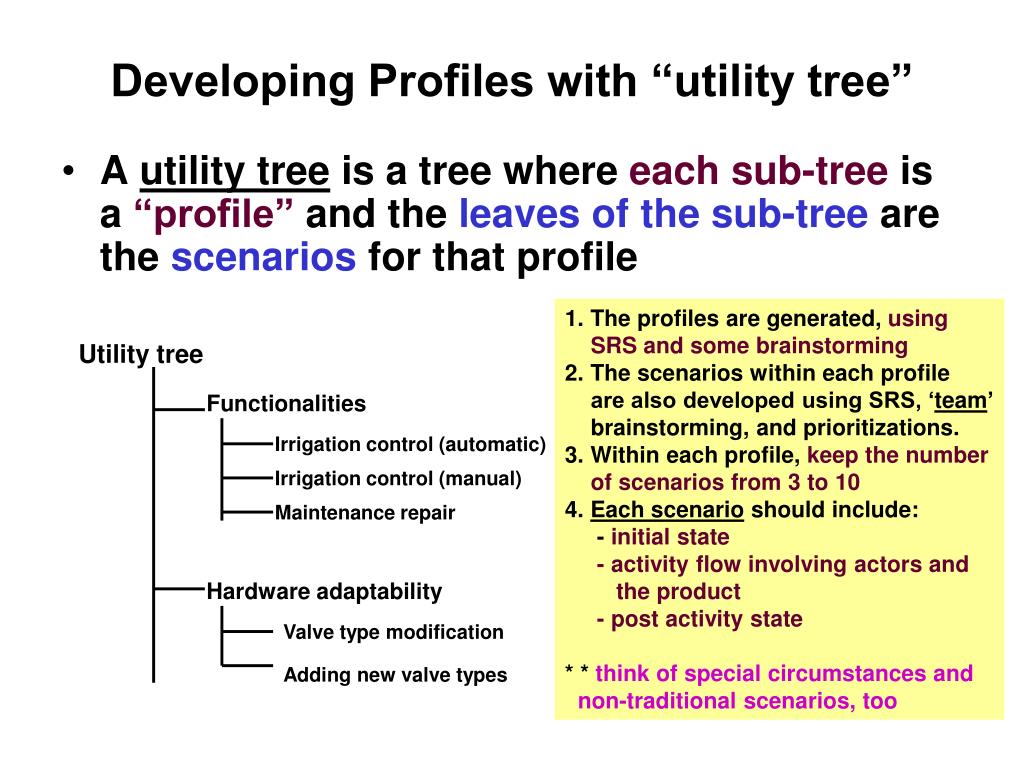 Developing Profiles with “utility tree”

• A utility tree is a tree where each sub-tree is a “profile” and the leaves of the sub-tree are the scenarios for that profile

Utility tree

Functionalities

Irrigation control (automatic)

Irrigation control (manual)

Maintenance repair

Hardware adaptability

Valve type modification

Adding new valve types

1. The profiles are generated, using SRS and some brainstorming
2. The scenarios within each profile are also developed using SRS, ‘team’ brainstorming, and prioritizations.
3. Within each profile, keep the number of scenarios from 3 to 10
4. Each scenario should include:
- initial state
- activity flow involving actors and the product
- post activity state

* * think of special circumstances and non-traditional scenarios, too